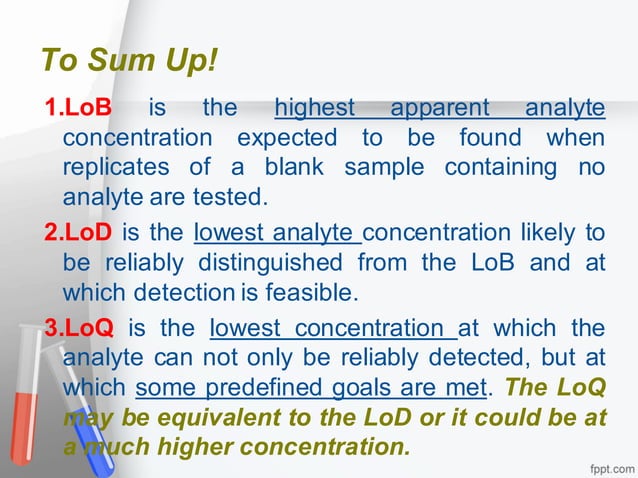 To Sum Up!

1.LoB is the highest apparent analyte concentration expected to be found when replicates of a blank sample containing no analyte are tested.

2.LoD is the lowest analyte concentration likely to be reliably distinguished from the LoB and at which detection is feasible.

3.LoQ is the lowest concentration at which the analyte can not only be reliably detected, but at which some predefined goals are met. The LoQ may be equivalent to the LoD or it could be at a much higher concentration.

fppt.com